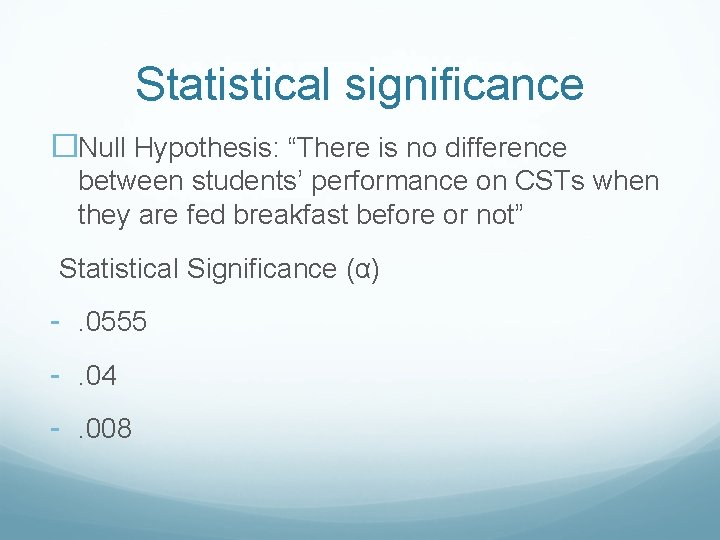 Statistical significance

□Null Hypothesis: “There is no difference between students’ performance on CSTs when they are fed breakfast before or not”

Statistical Significance (α)

- .0555
- .04
- .008